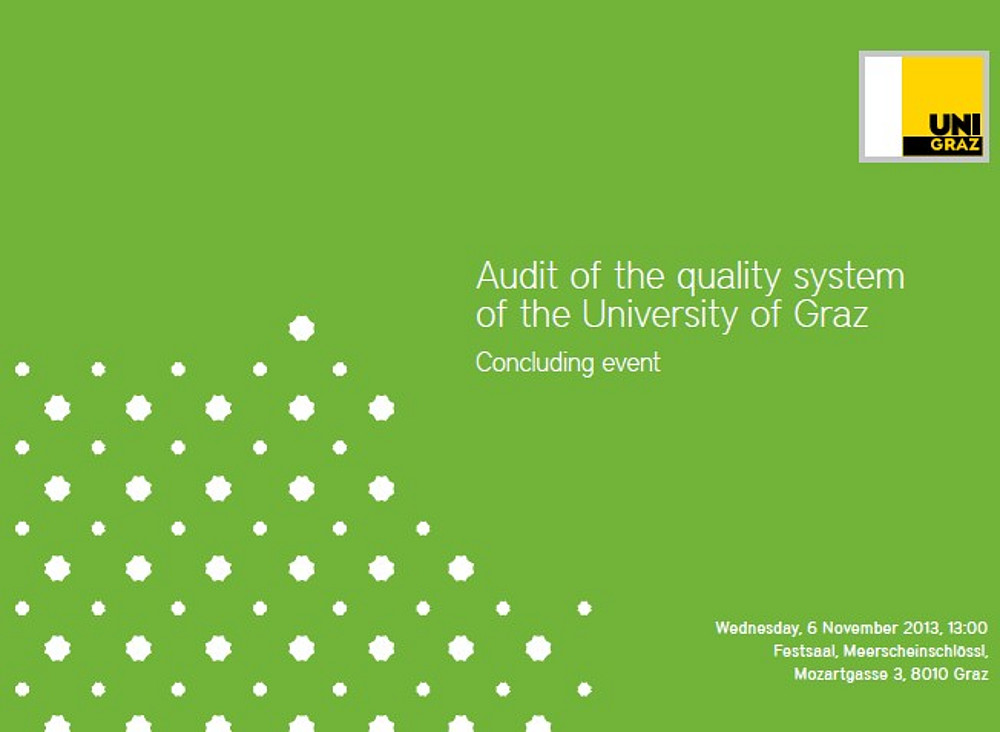 UNI
GRAZ

Audit of the quality system of the University of Graz

Concluding event

Wednesday, 6 November 2013, 13:00
Festsaal, Meerscheinschlössl,
Mozartgasse 3, 8010 Graz